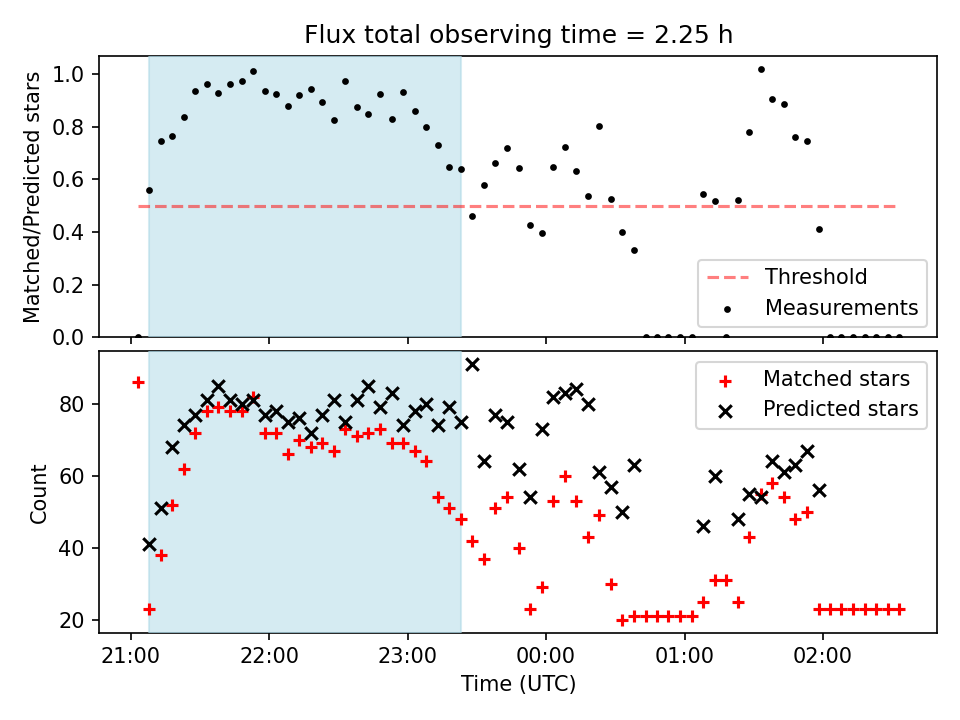 Flux total observing time = 2.25 h

Matched/Predicted stars

1.0
0.8
0.6
0.4
0.2
0.0

Threshold
Measurements

Count

80
60
40
20

Matched stars
Predicted stars

21:00
22:00
23:00
00:00
01:00
02:00

Time (UTC)